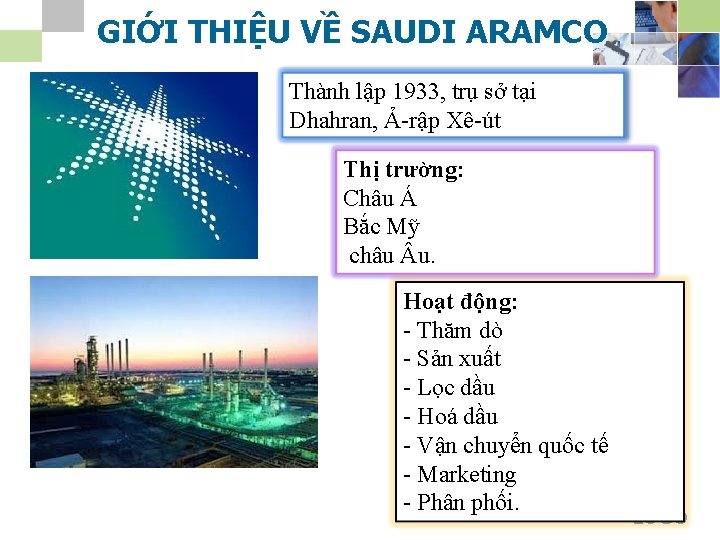 GIỚI THIỆU VỀ SAUDI ARAMCO

Thành lập 1933, trụ sở tại Dhahran, Ả-rập Xê-út

Thị trường:
Châu Á
Bắc Mỹ
châu Âu.

Hoạt động:
- Thăm dò
- Sản xuất
- Lọc dầu
- Hoá dầu
- Vận chuyển quốc tế
- Marketing
- Phân phối.